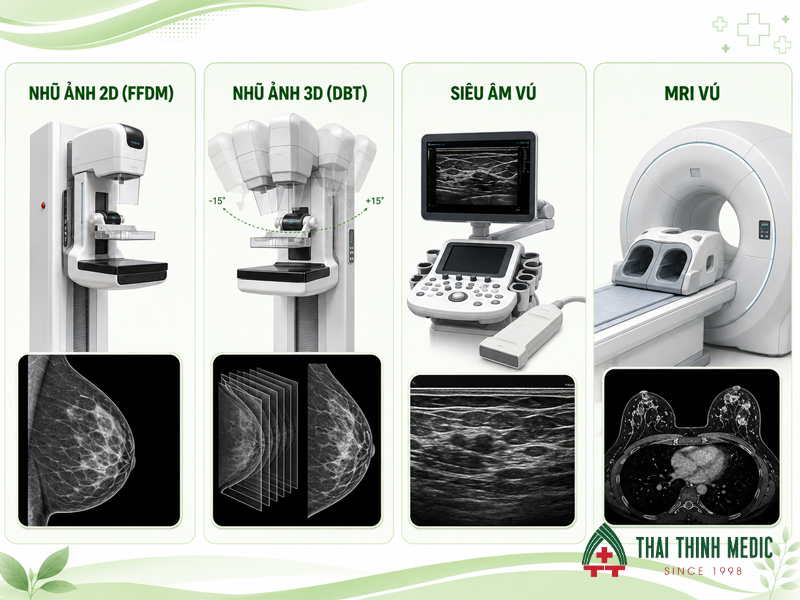 NHŨ ẢNH 2D (FFDM)

NHŨ ẢNH 3D (DBT)

-15°

+15°

SIÊU ÂM VÚ

MRI VÚ

THAI THINH MEDIC
SINCE 1998